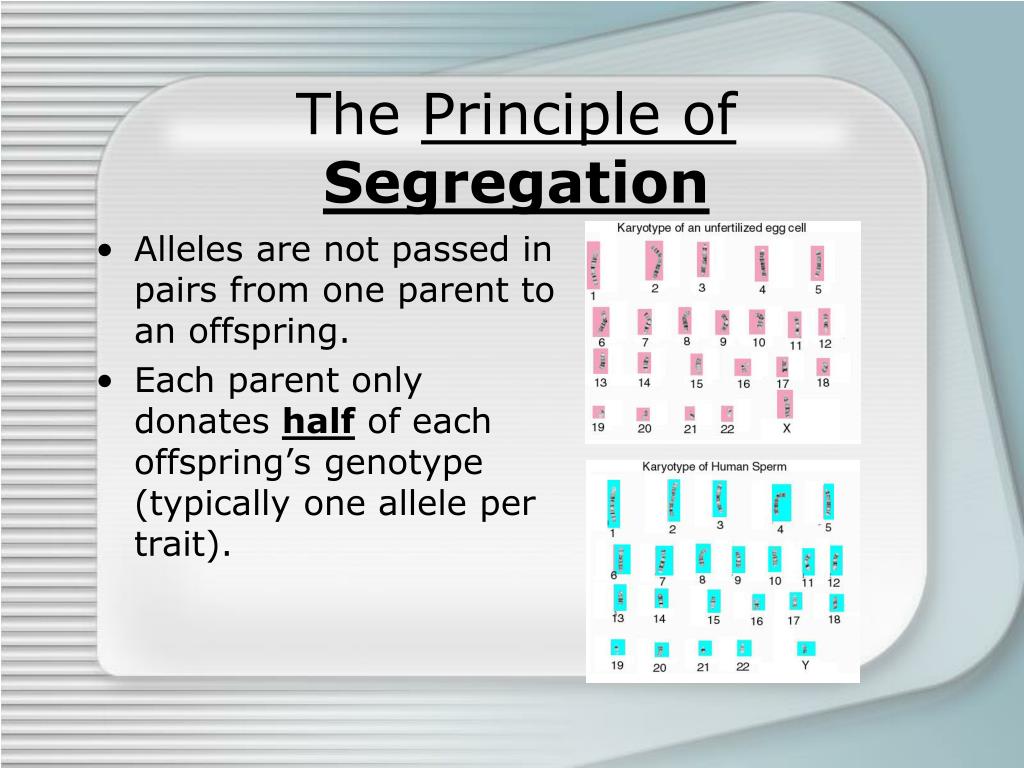 The Principle of Segregation

• Alleles are not passed in pairs from one parent to an offspring.
• Each parent only donates half of each offspring's genotype (typically one allele per trait).

Karyotype of an unfertilized egg cell
1 2 3 4 5
6 7 8 9 10 11 12
13 14 15 16 17 18
19 20 21 22 X

Karyotype of Human Sperm
1 2 3 4 5
6 7 8 9 10 11 12
13 14 15 16 17 18
19 20 21 22 Y